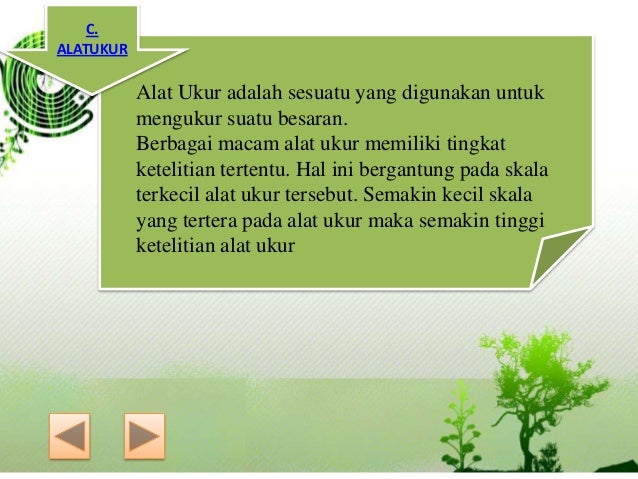 C.
ALATUKUR

Alat Ukur adalah sesuatu yang digunakan untuk mengukur suatu besaran.
Berbagai macam alat ukur memiliki tingkat ketelitian tertentu. Hal ini bergantung pada skala terkecil alat ukur tersebut. Semakin kecil skala yang tertera pada alat ukur maka semakin tinggi ketelitian alat ukur